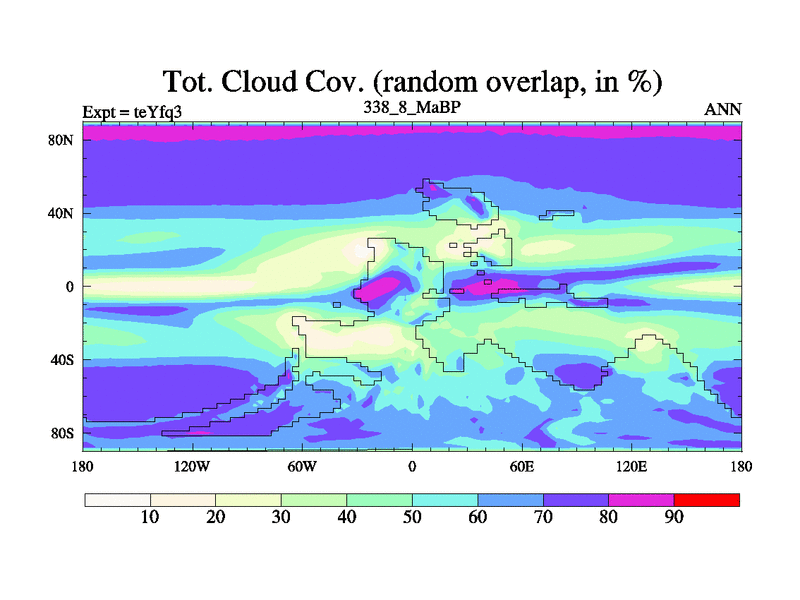 Tot. Cloud Cov. (random overlap, in %)

Expt = teYfq3

338_8_MaBP

ANN

80N
40N
0
40S
80S

180
120W
60W
0
60E
120E
180

10
20
30
40
50
60
70
80
90